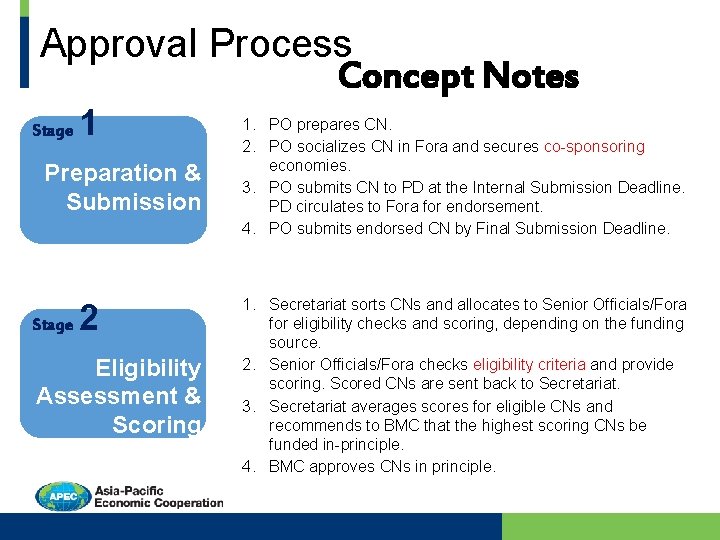 Approval Process

Concept Notes

Stage 1

Preparation & Submission

1. PO prepares CN.
2. PO socializes CN in Fora and secures co-sponsoring economies.
3. PO submits CN to PD at the Internal Submission Deadline. PD circulates to Fora for endorsement.
4. PO submits endorsed CN by Final Submission Deadline.

Stage 2

Eligibility Assessment & Scoring

1. Secretariat sorts CNs and allocates to Senior Officials/Fora for eligibility checks and scoring, depending on the funding source.
2. Senior Officials/Fora checks eligibility criteria and provide scoring. Scored CNs are sent back to Secretariat.
3. Secretariat averages scores for eligible CNs and recommends to BMC that the highest scoring CNs be funded in-principle.
4. BMC approves CNs in principle.

APEC Asia-Pacific Economic Cooperation